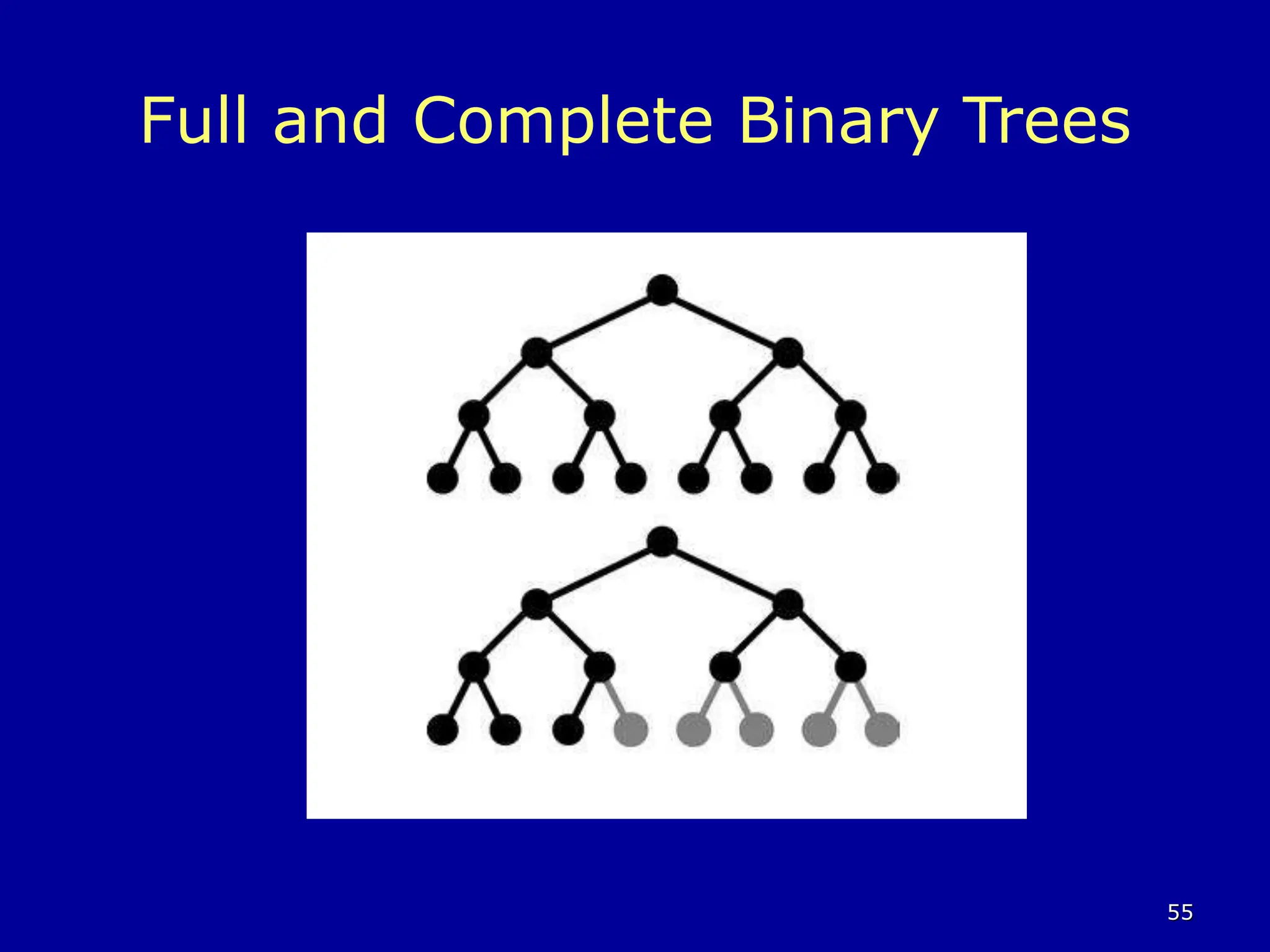 Full and Complete Binary Trees

55